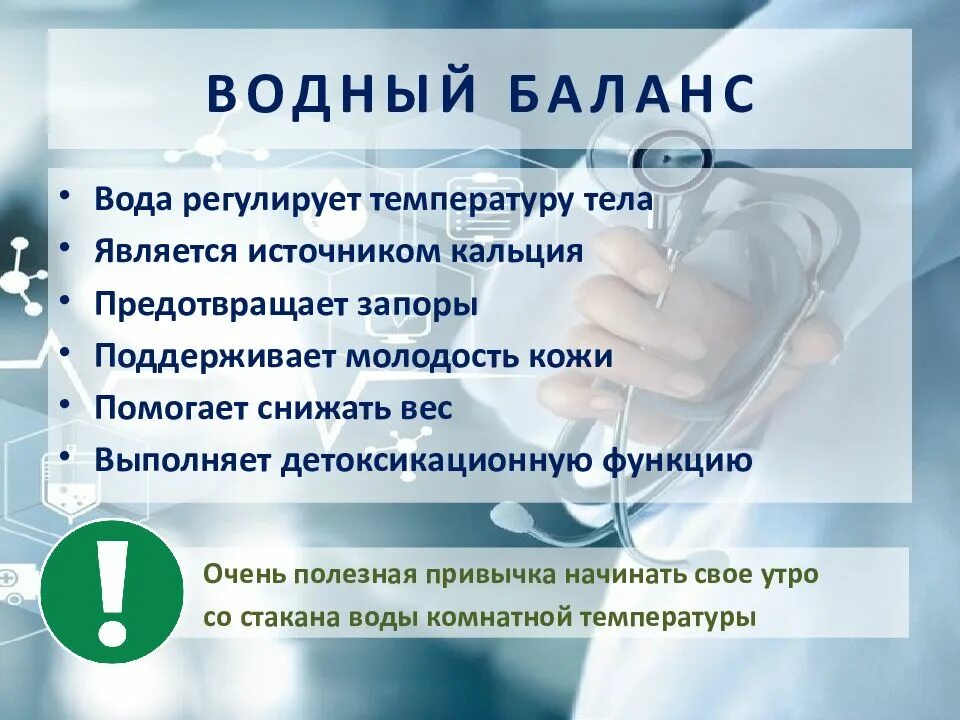 ВОДНЫЙ БАЛАНС

• Вода регулирует температуру тела
• Является источником кальция
• Предотвращает запоры
• Поддерживает молодость кожи
• Помогает снижать вес
• Выполняет детоксикационную функцию

!

Очень полезная привычка начинать свое утро со стакана воды комнатной температуры